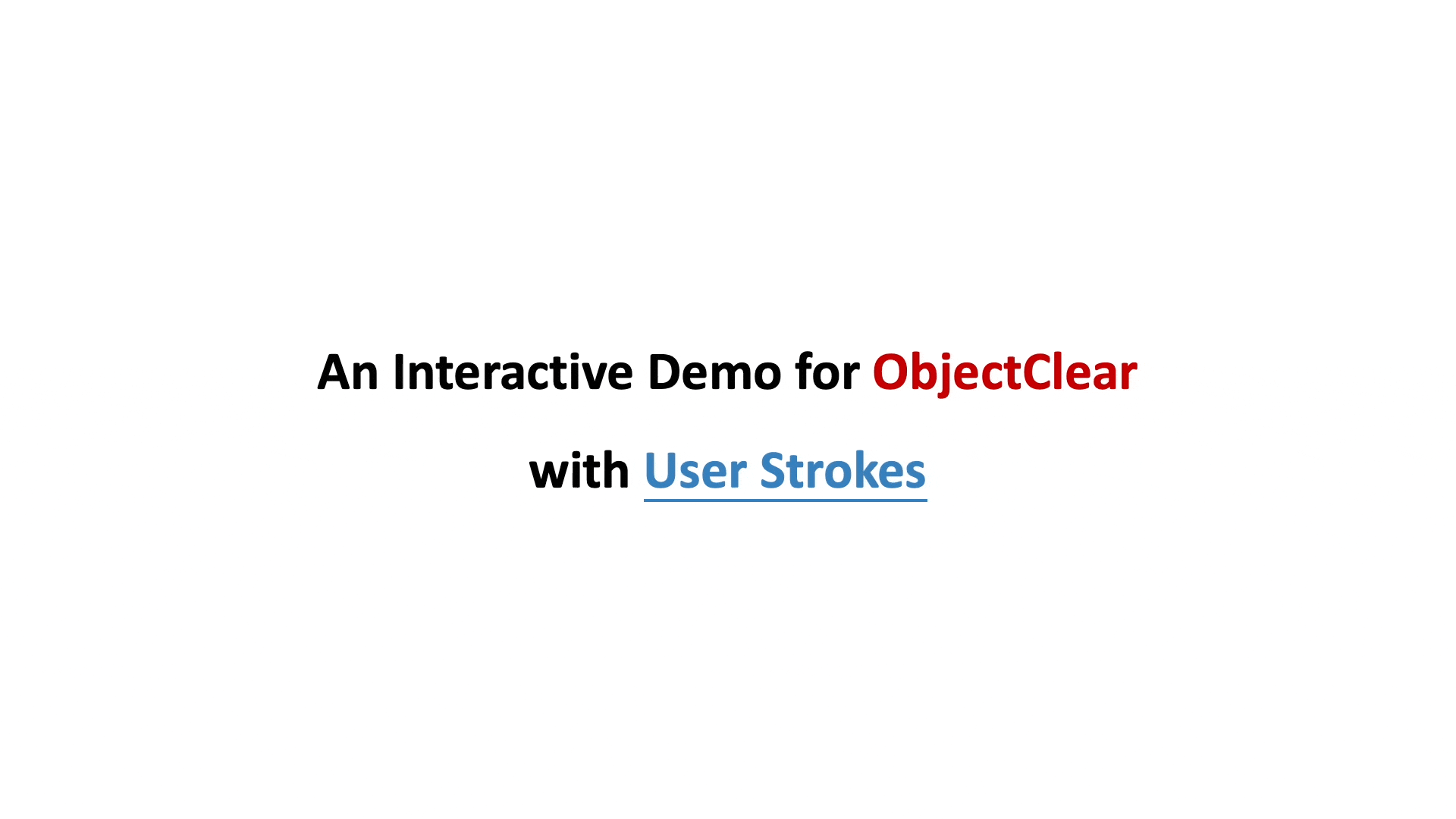 An Interactive Demo for ObjectClear

with User Strokes